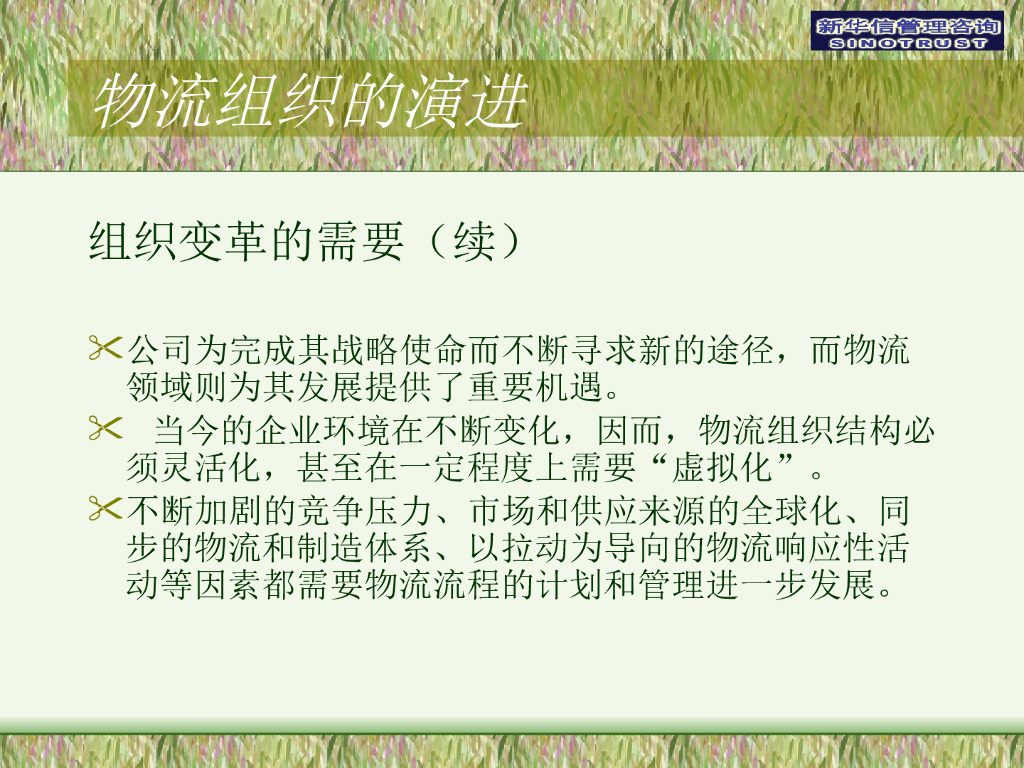 新华信管理咨询
SINOTRUST

物流组织的演进

组织变革的需要（续）

公司为完成其战略使命而不断寻求新的途径，而物流领域则为其发展提供了重要机遇。

当今的企业环境在不断变化，因而，物流组织结构必须灵活化，甚至在一定程度上需要“虚拟化”。

不断加剧的竞争压力、市场和供应来源的全球化、同步的物流和制造体系、以拉动为导向的物流响应性活动等因素都需要物流流程的计划和管理进一步发展。